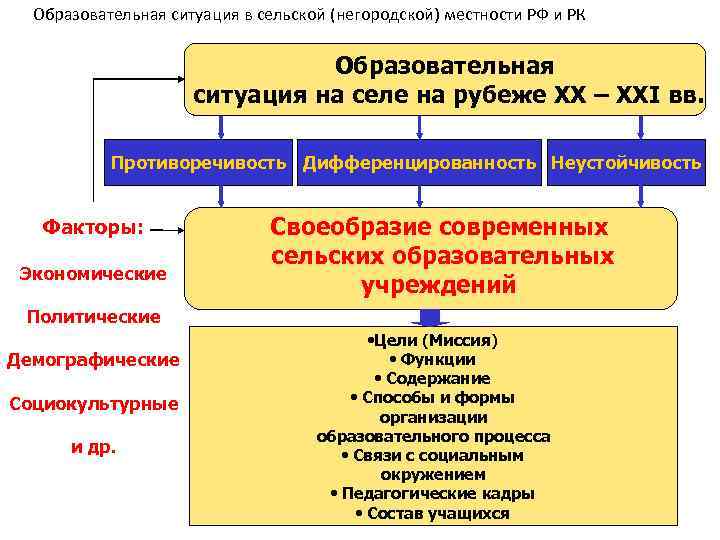 Образовательная ситуация в сельской (негородской) местности РФ и РК

Образовательная ситуация на селе на рубеже XX – XXI вв.

Противоречивость

Дифференцированность

Неустойчивость

Факторы:

Экономические

Политические

Демографические

Социокультурные

и др.

Своеобразие современных сельских образовательных учреждений

•Цели (Миссия)
• Функции
• Содержание
• Способы и формы организации образовательного процесса
• Связи с социальным окружением
• Педагогические кадры
• Состав учащихся